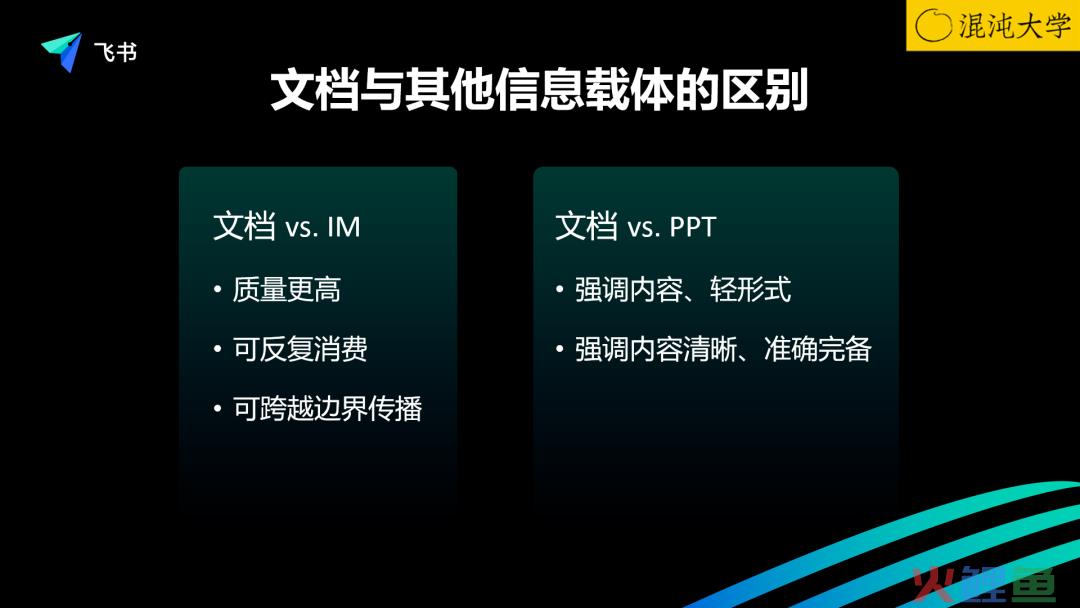 飞书

混沌大学

文档与其他信息载体的区别

文档 vs. IM

• 质量更高

• 可反复消费

• 可跨越边界传播

文档 vs. PPT

• 强调内容、轻形式

• 强调内容清晰、准确完备

火鲤鱼